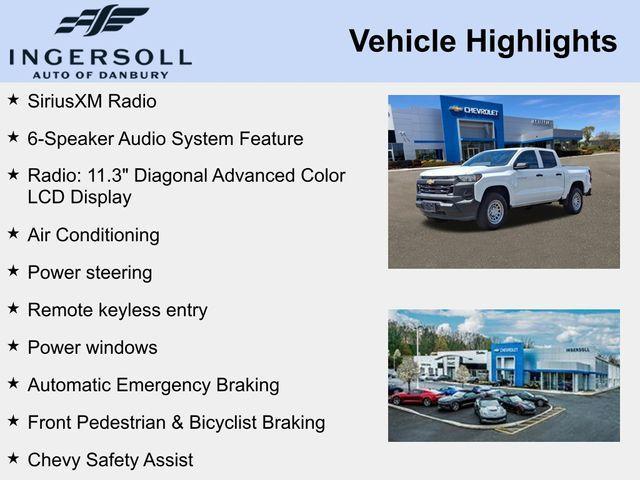 INGERSOLL
AUTO OF DANBURY

Vehicle Highlights

★ SiriusXM Radio

★ 6-Speaker Audio System Feature

★ Radio: 11.3" Diagonal Advanced Color LCD Display

★ Air Conditioning

★ Power steering

★ Remote keyless entry

★ Power windows

★ Automatic Emergency Braking

★ Front Pedestrian & Bicyclist Braking

★ Chevy Safety Assist

CHEVROLET

CHEVROLET
INGERSOLL